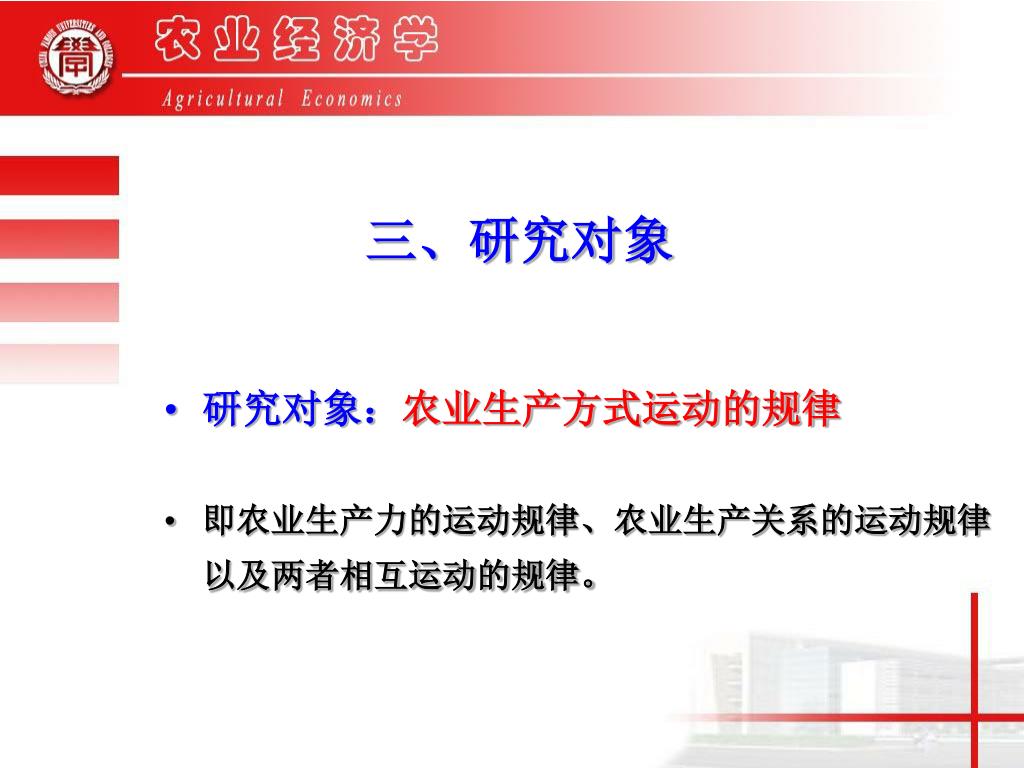 农业经济学
Agricultural Economics

三、研究对象

• 研究对象：农业生产方式运动的规律

• 即农业生产力的运动规律、农业生产关系的运动规律以及两者相互运动的规律。